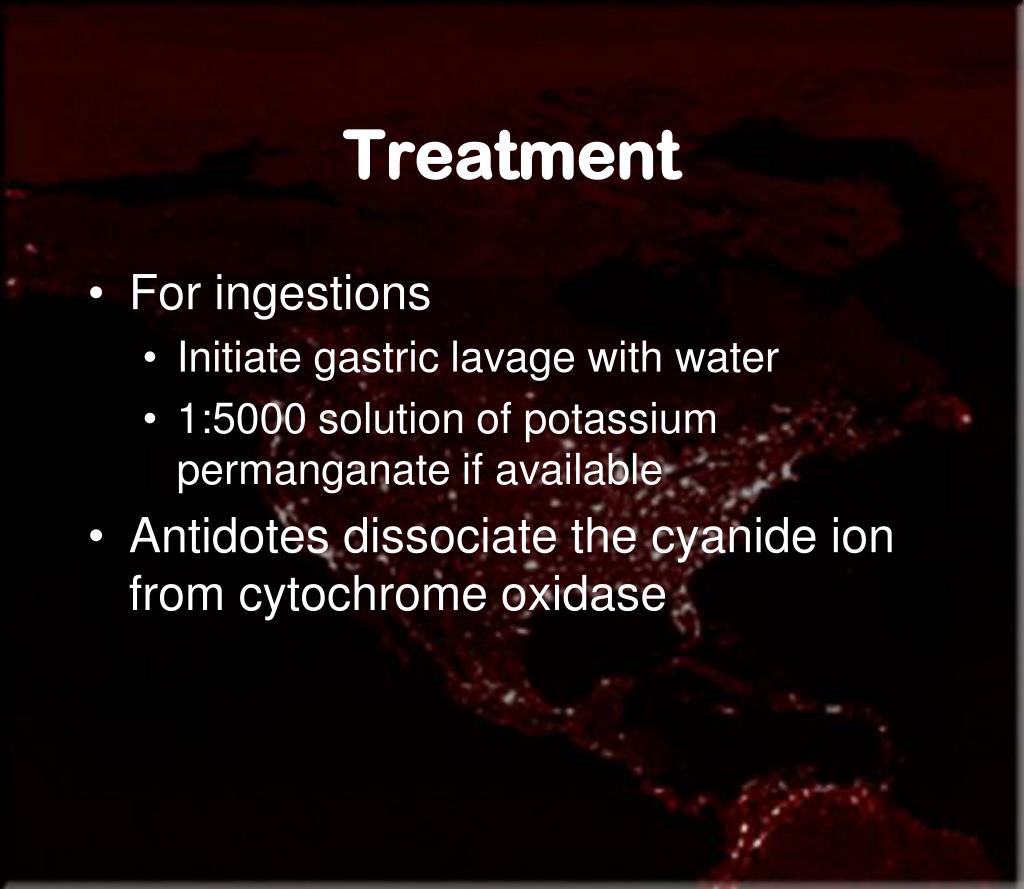 Treatment

• For ingestions
  • Initiate gastric lavage with water
  • 1:5000 solution of potassium permanganate if available
• Antidotes dissociate the cyanide ion from cytochrome oxidase